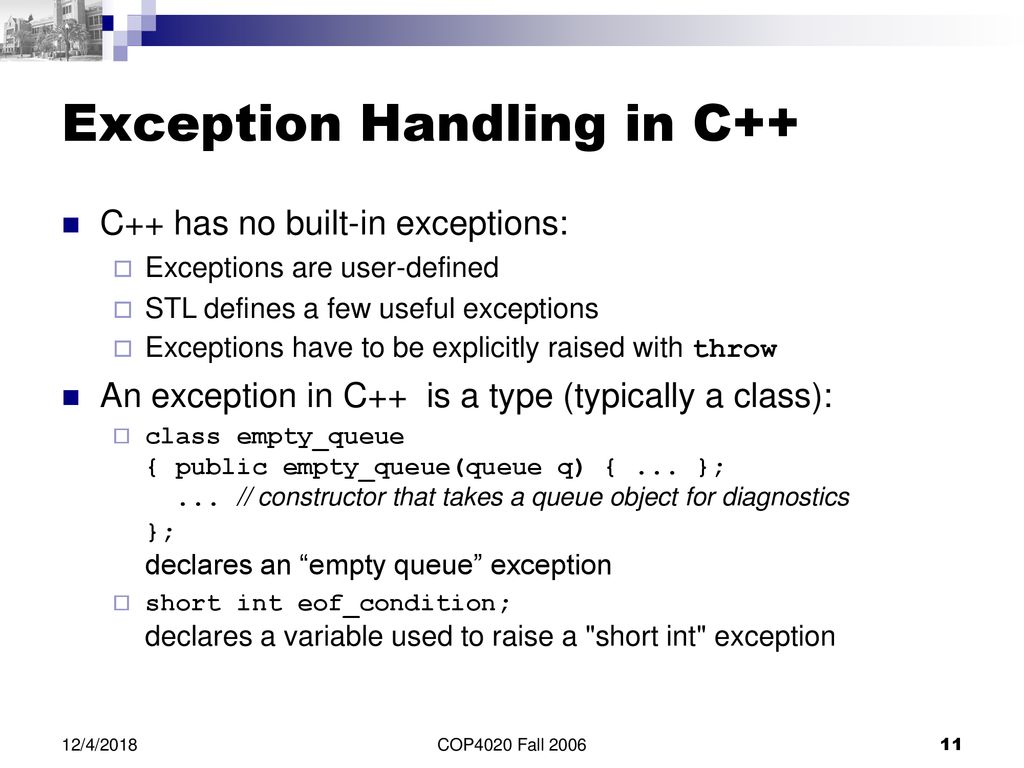 Exception Handling in C++

C++ has no built-in exceptions:

Exceptions are user-defined

STL defines a few useful exceptions

Exceptions have to be explicitly raised with throw

An exception in C++ is a type (typically a class):

class empty_queue
{ public empty_queue(queue q) { ... };
... // constructor that takes a queue object for diagnostics
};
declares an “empty queue” exception

short int eof_condition;
declares a variable used to raise a "short int" exception

12/4/2018

COP4020 Fall 2006

11